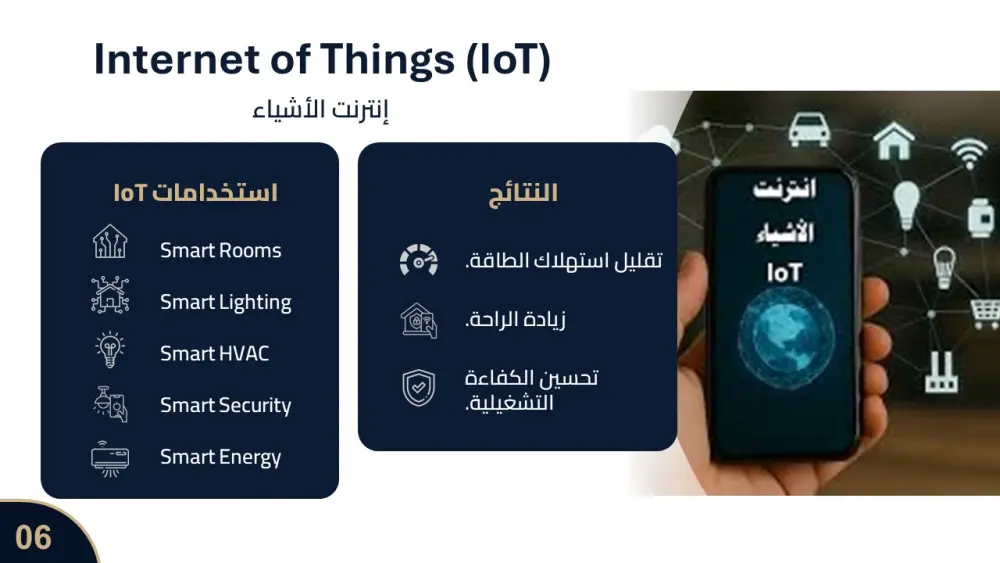 Internet of Things (IoT)

إنترنت الأشياء

استخدامات IoT

Smart Rooms

Smart Lighting

Smart HVAC

Smart Security

Smart Energy

النتائج

تقليل استهلاك الطاقة.

زيادة الراحة.

تحسين الكفاءة التشغيلية.

انترنت الأشياء IoT

06